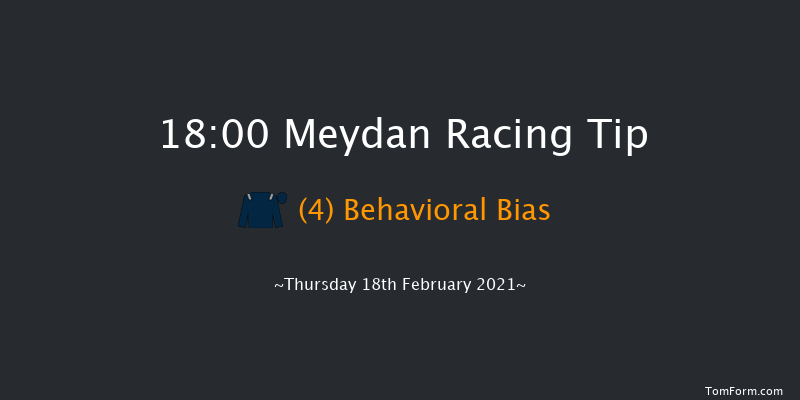 18:00 Meydan Racing Tip

(4) Behavioral Bias

~Thursday 18th February 2021~

TomForm.com